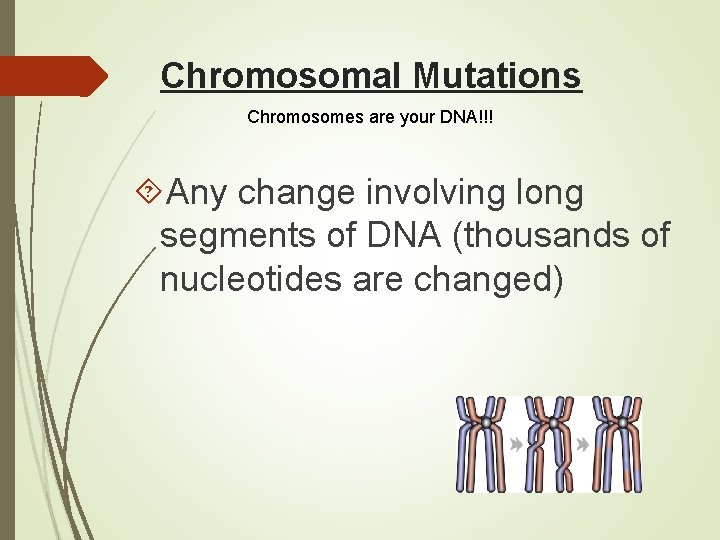 Chromosomal Mutations

Chromosomes are your DNA!!!

Any change involving long segments of DNA (thousands of nucleotides are changed)